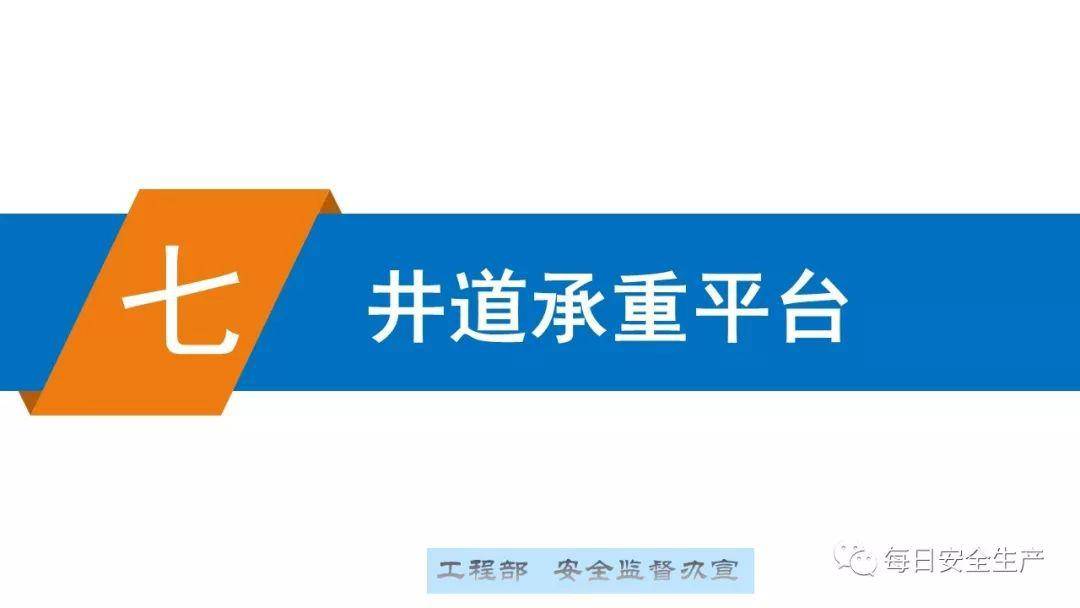 七

井道承重平台

工程部　安全监督办宣

每日安全生产